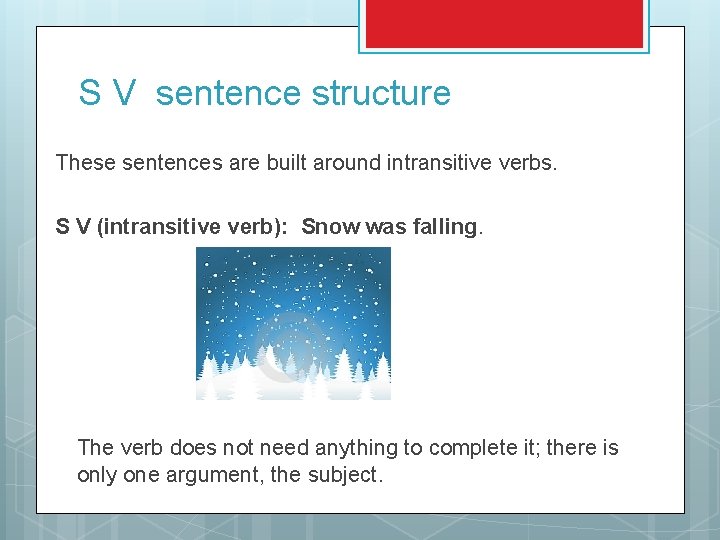 S V sentence structure

These sentences are built around intransitive verbs.

S V (intransitive verb): Snow was falling.

The verb does not need anything to complete it; there is only one argument, the subject.